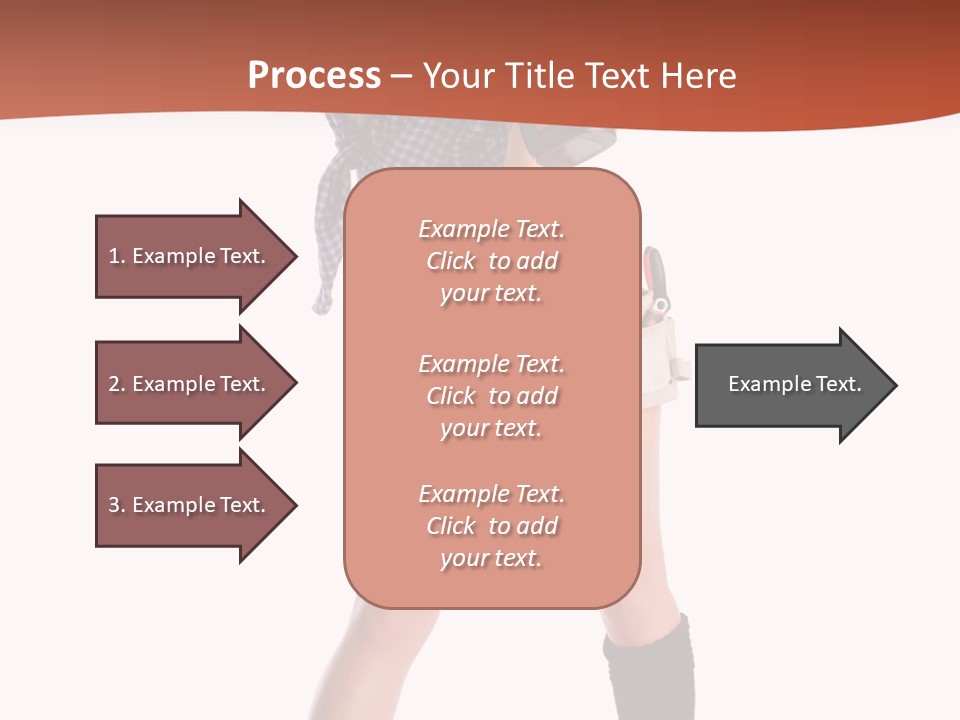 Process – Your Title Text Here

1. Example Text.

2. Example Text.

3. Example Text.

Example Text. Click to add your text.

Example Text. Click to add your text.

Example Text. Click to add your text.

Example Text.